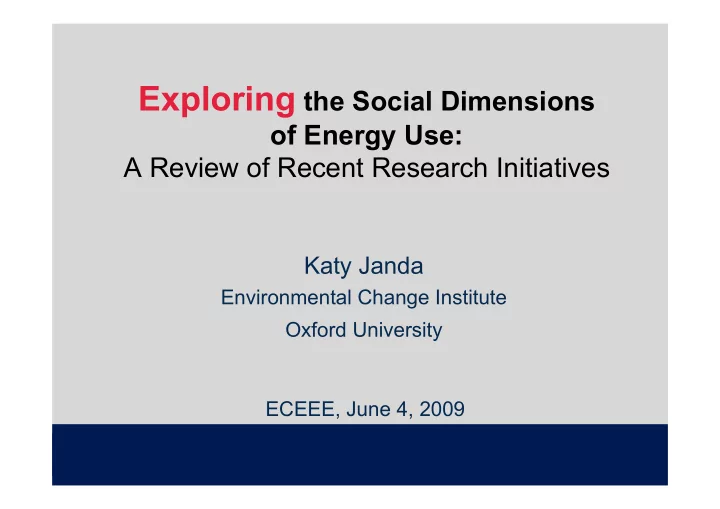 Exploring the Social Dimensions of Energy Use:
A Review of Recent Research Initiatives

Katy Janda
Environmental Change Institute
Oxford University

ECEEE, June 4, 2009